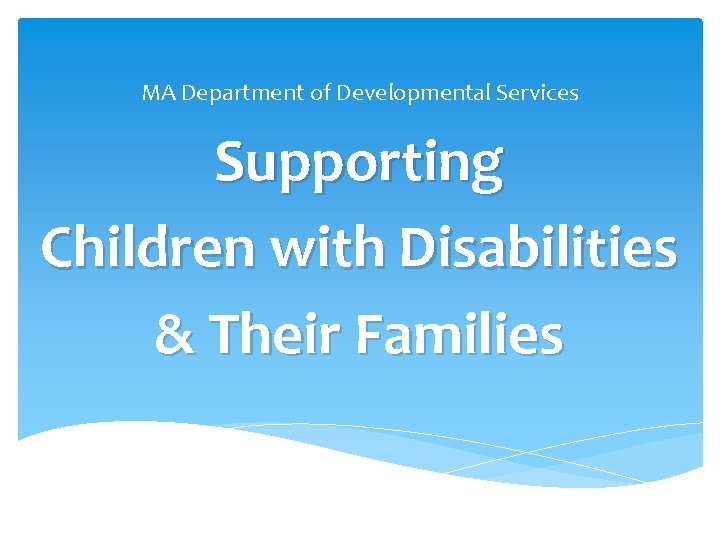 MA Department of Developmental Services

Supporting
Children with Disabilities
& Their Families